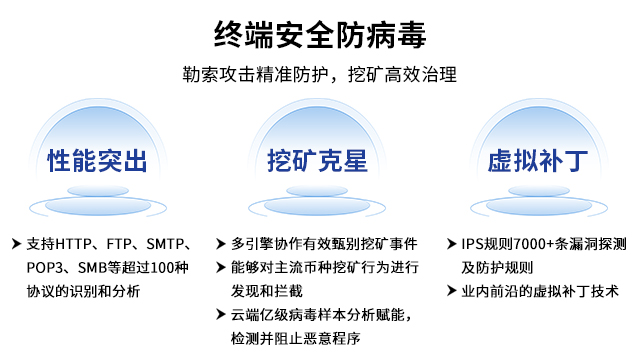 终端安全防病毒

勒索攻击精准防护，挖矿高效治理

性能突出

➤ 支持HTTP、FTP、SMTP、POP3、SMB等超过100种协议的识别和分析

挖矿克星

➤ 多引擎协作有效甄别挖矿事件

➤ 能够对主流币种挖矿行为进行发现和拦截

➤ 云端亿级病毒样本分析赋能，检测并阻止恶意程序

虚拟补丁

➤ IPS规则7000+条漏洞探测及防护规则

➤ 业内前沿的虚拟补丁技术